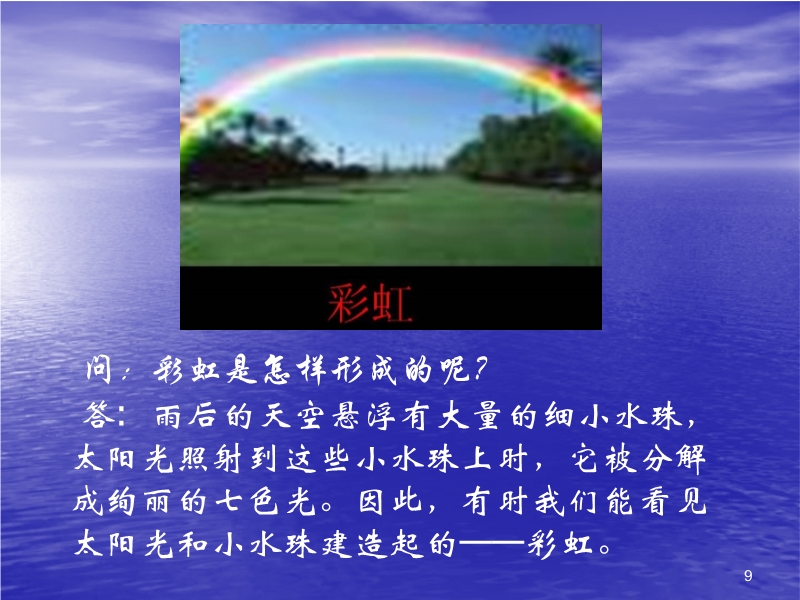 彩虹

问：彩虹是怎样形成的呢?

答：雨后的天空悬浮有大量的细小水珠，太阳光照射到这些小水珠上时，它被分解成绚丽的七色光。因此，有时我们能看见太阳光和小水珠建造起的——彩虹。

9